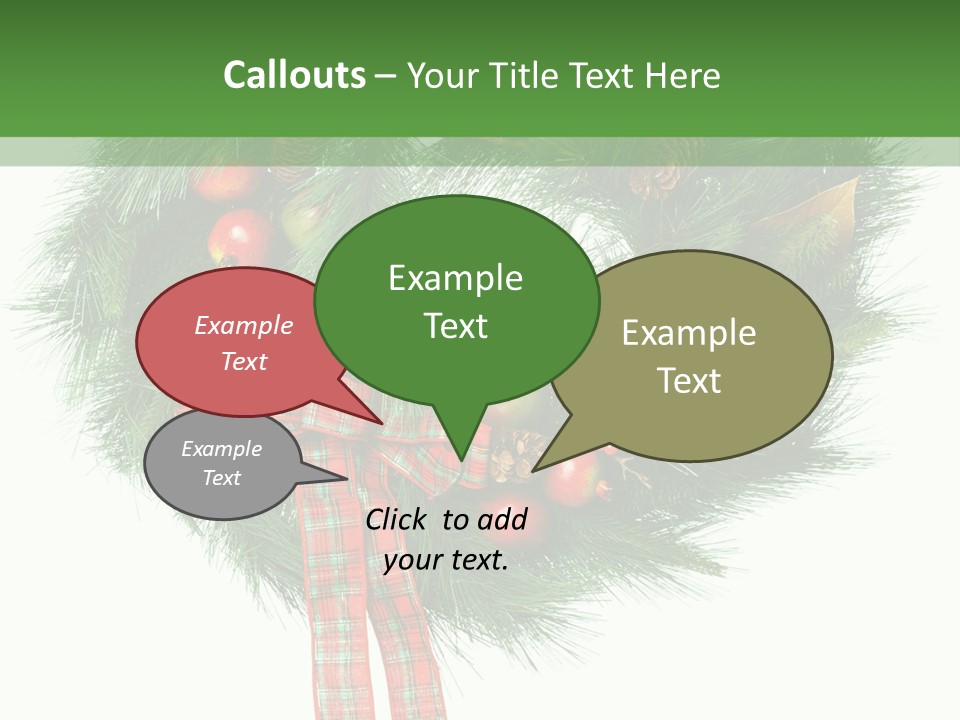 Callouts – Your Title Text Here

Example Text

Example Text

Example Text

Example Text

Click to add your text.